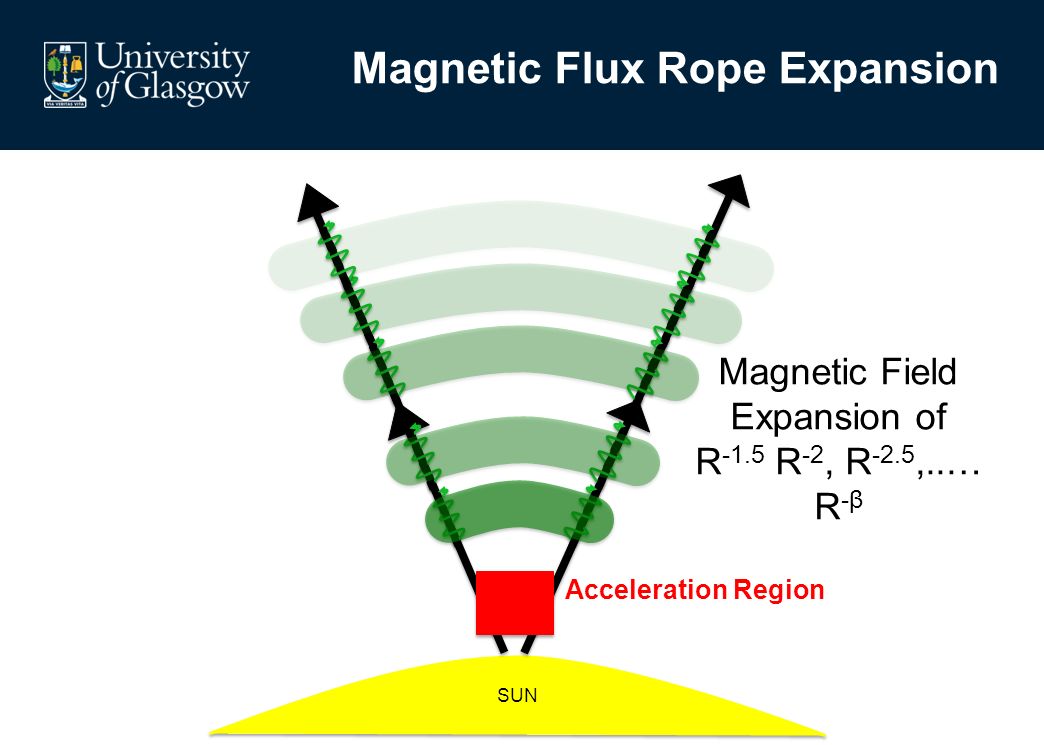 University of Glasgow

VIA VERITAS VITA

Magnetic Flux Rope Expansion

Magnetic Field Expansion of $R^{-1.5}$ $R^{-2}$, $R^{-2.5}$,..... $R^{-\beta}$

Acceleration Region

SUN